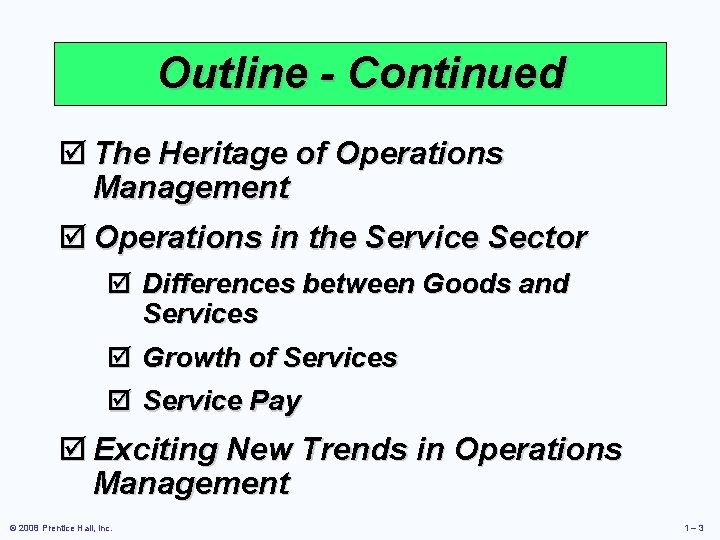 Outline - Continued

☑ The Heritage of Operations Management

☑ Operations in the Service Sector

☑ Differences between Goods and Services

☑ Growth of Services

☑ Service Pay

☑ Exciting New Trends in Operations Management

© 2008 Prentice Hall, Inc.

1 – 3